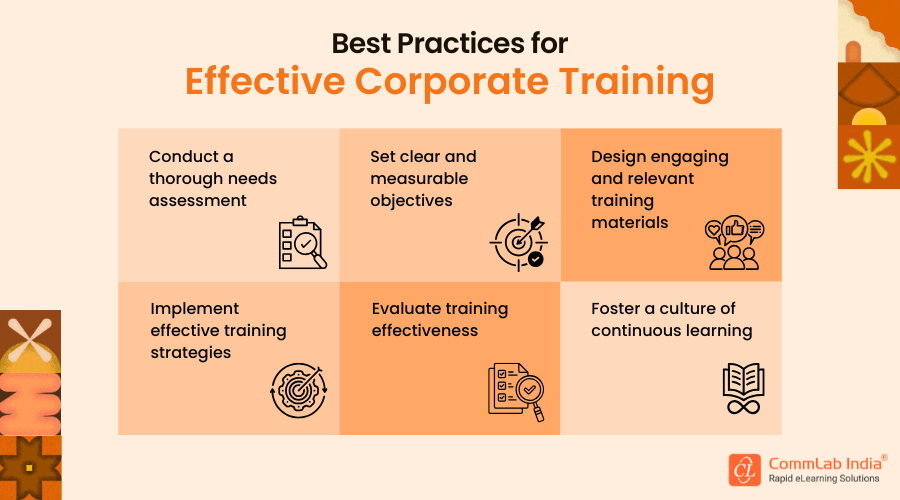 Best Practices for
Effective Corporate Training

Conduct a thorough needs assessment

Set clear and measurable objectives

Design engaging and relevant training materials

Implement effective training strategies

Evaluate training effectiveness

Foster a culture of continuous learning

CommLab India®
Rapid eLearning Solutions